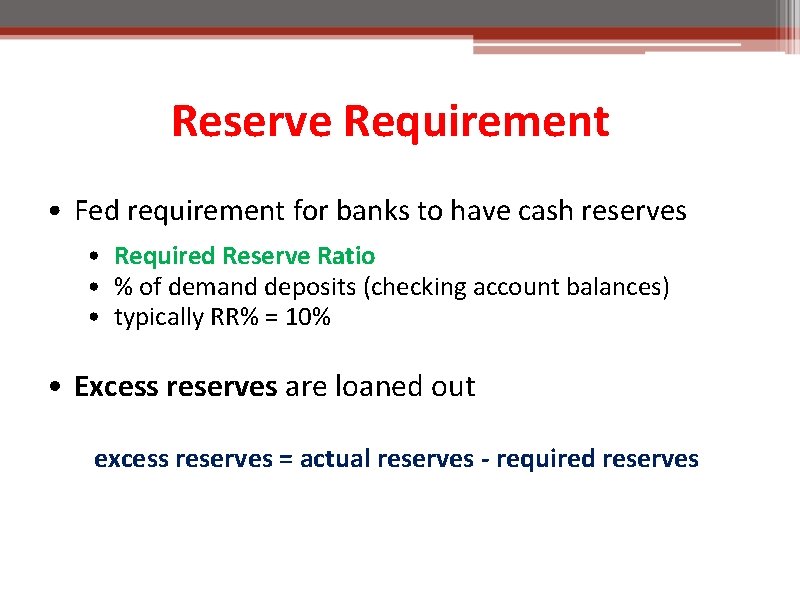 Reserve Requirement

• Fed requirement for banks to have cash reserves

• Required Reserve Ratio
• % of demand deposits (checking account balances)
• typically RR% = 10%

• Excess reserves are loaned out

excess reserves = actual reserves - required reserves